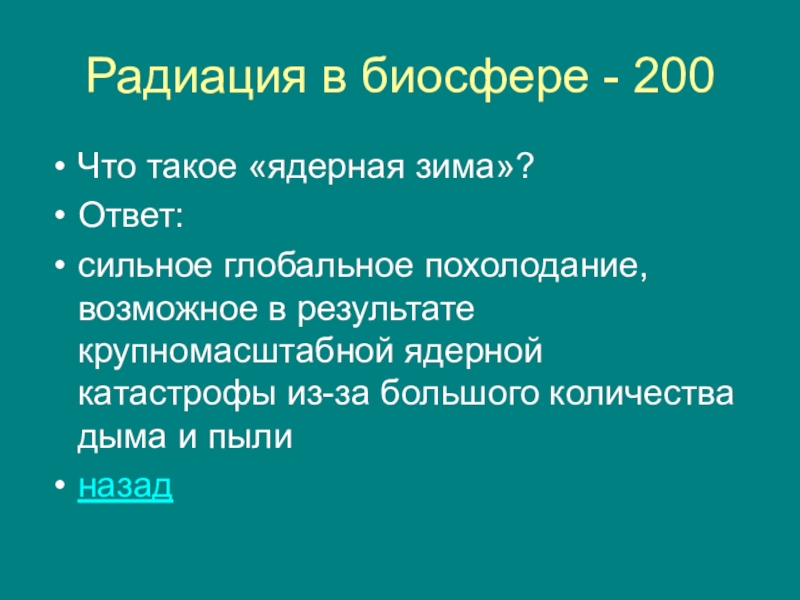 Радиация в биосфере - 200

• Что такое «ядерная зима»?
• Ответ:
• сильное глобальное похолодание, возможное в результате крупномасштабной ядерной катастрофы из-за большого количества дыма и пыли
• назад